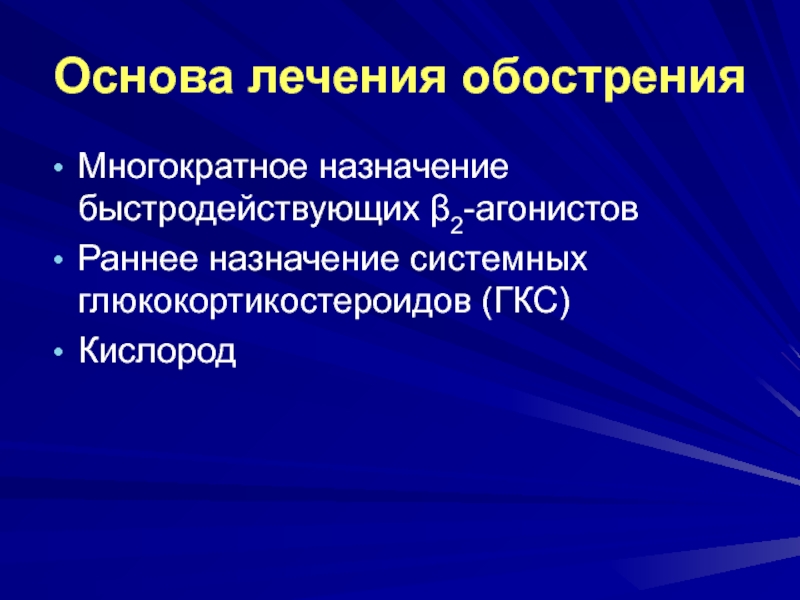 Основа лечения обострения

• Многократное назначение быстродействующих $\beta_2$-агонистов
• Раннее назначение системных глюкокортикостероидов (ГКС)
• Кислород